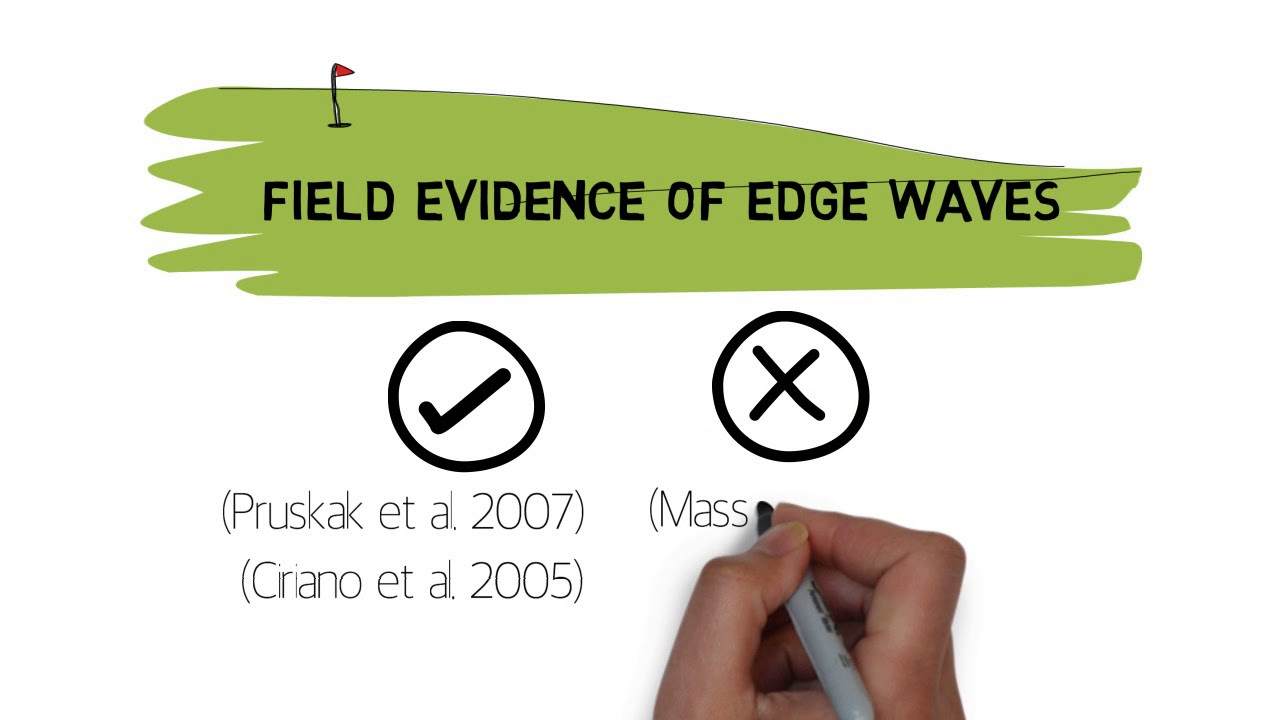 FIELD EVIDENCE OF EDGE WAVES

(Pruskak et al. 2007)
(Ciriano et al. 2005)

(Mass